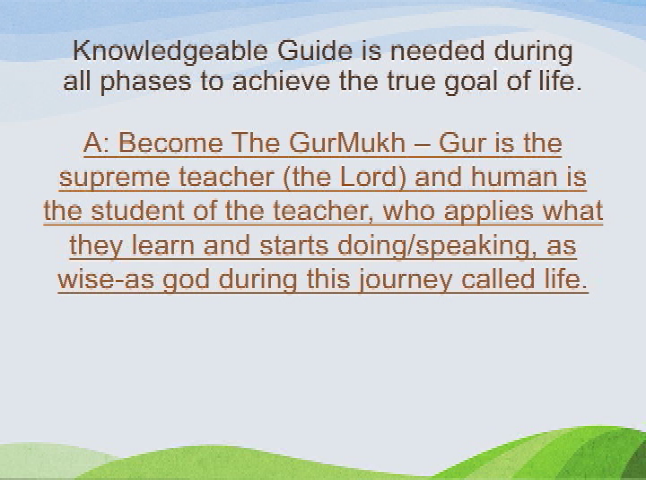 Knowledgeable Guide is needed during all phases to achieve the true goal of life.

A: Become The GurMukh – Gur is the supreme teacher (the Lord) and human is the student of the teacher, who applies what they learn and starts doing/speaking, as wise-as god during this journey called life.